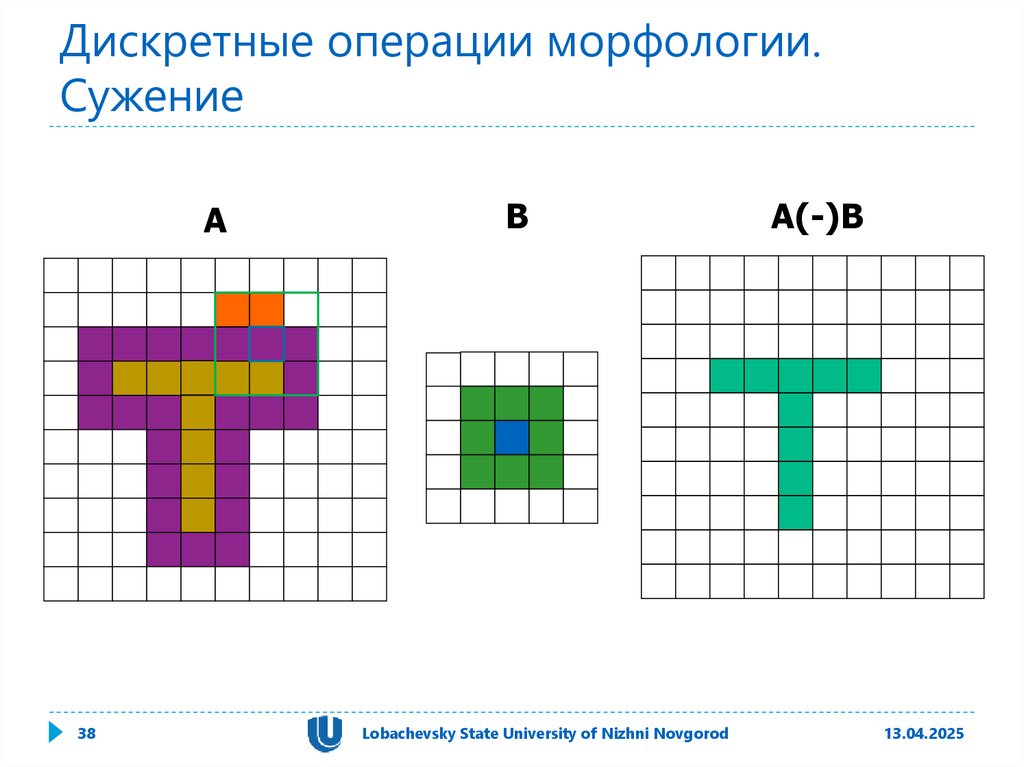 Дискретные операции морфологии. Сужение

A

B

A(-)B

38

Lobachevsky State University of Nizhni Novgorod

13.04.2025